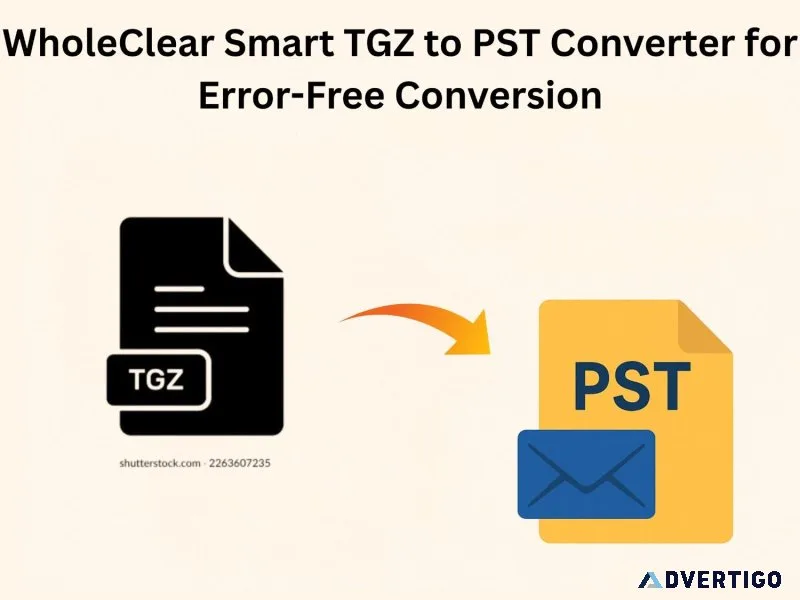 WholeClear Smart TGZ to PST Converter for Error-Free Conversion

TGZ

shutterstock.com · 2263607235

PST

ADVERTIGO